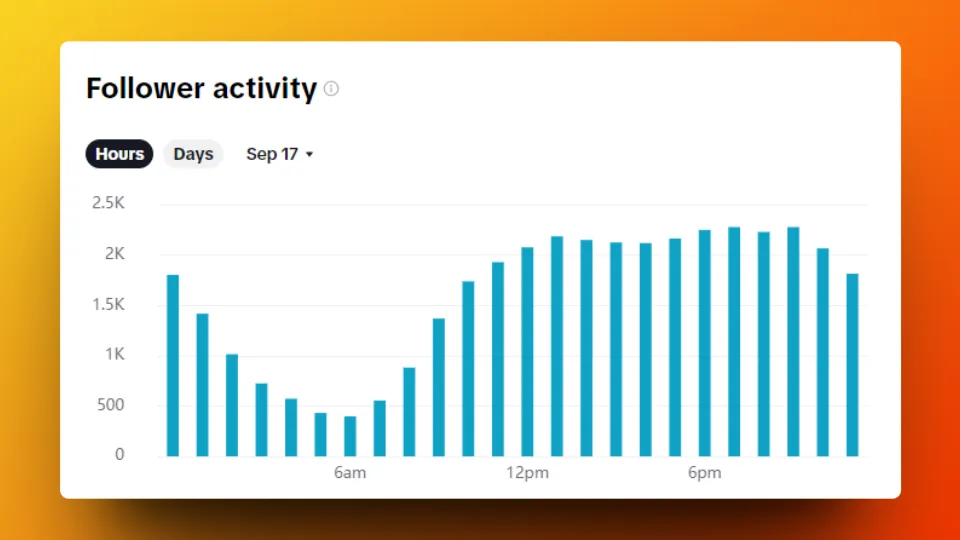 Follower activity

Hours Days Sep 17

2.5K
2K
1.5K
1K
500
0

6am 12pm 6pm